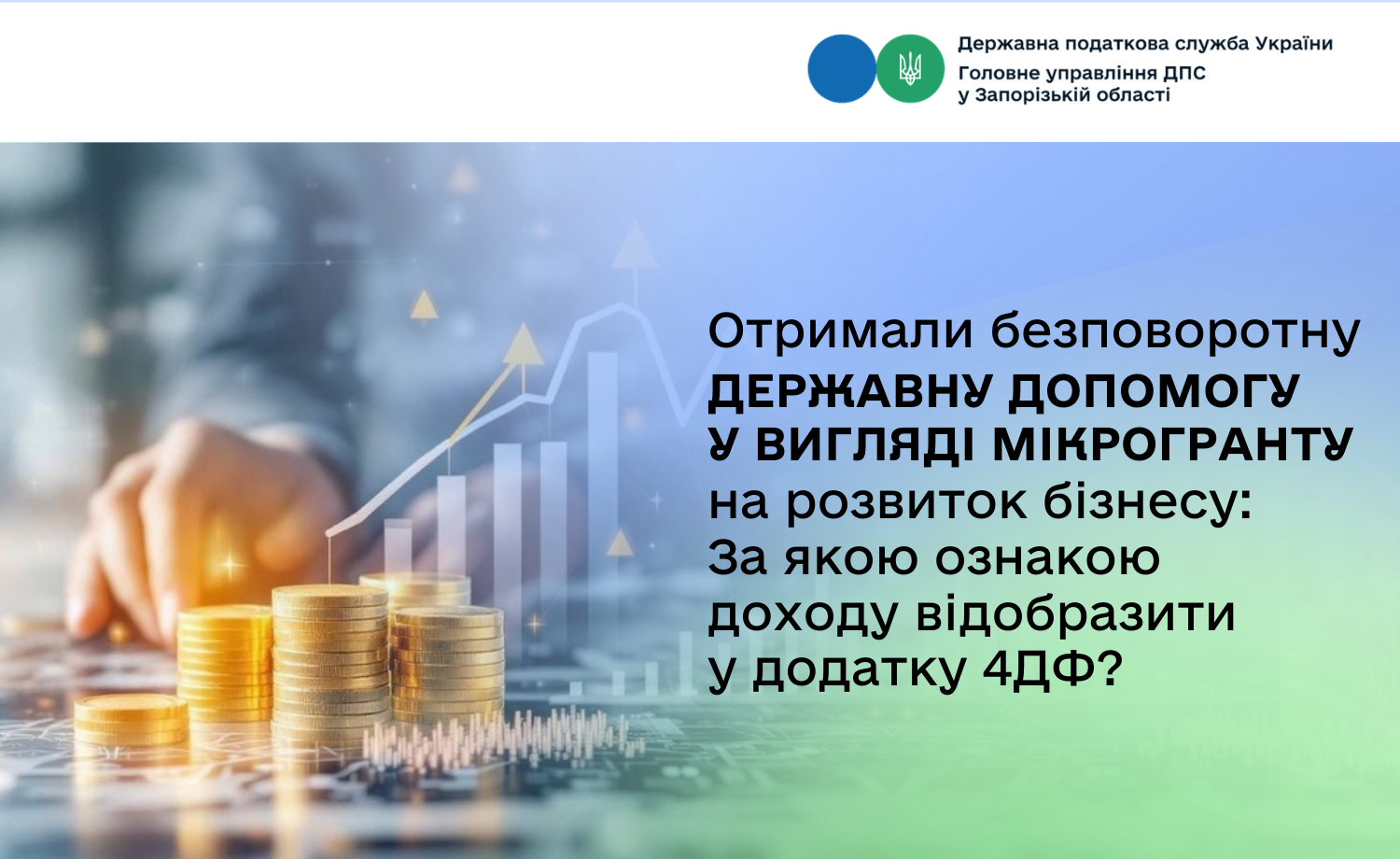 Державна податкова служба України
Головне управління ДПС у Запорізькій області

Отримали безповоротну ДЕРЖАВНУ ДОПОМОГУ У ВИГЛЯДІ МІКРОГРАНТУ на розвиток бізнесу: За якою ознакою доходу відобразити у додатку 4ДФ?